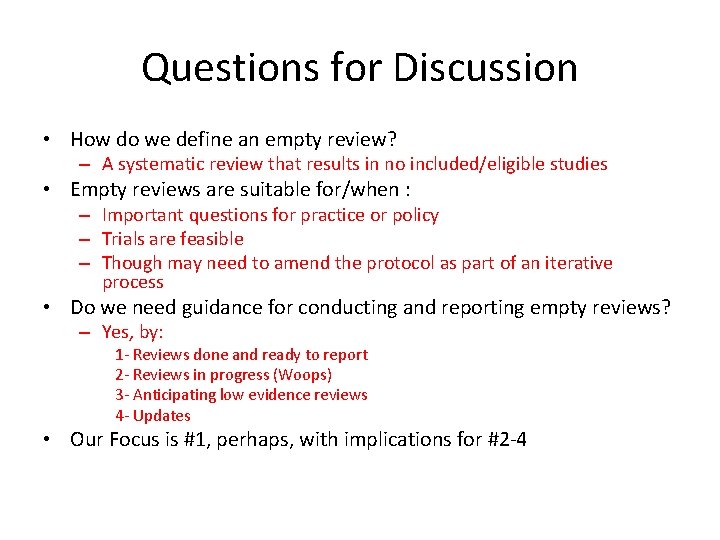 Questions for Discussion

• How do we define an empty review?
– A systematic review that results in no included/eligible studies
• Empty reviews are suitable for/when :
– Important questions for practice or policy
– Trials are feasible
– Though may need to amend the protocol as part of an iterative process
• Do we need guidance for conducting and reporting empty reviews?
– Yes, by:
1- Reviews done and ready to report
2- Reviews in progress (Woops)
3- Anticipating low evidence reviews
4- Updates
• Our Focus is #1, perhaps, with implications for #2-4